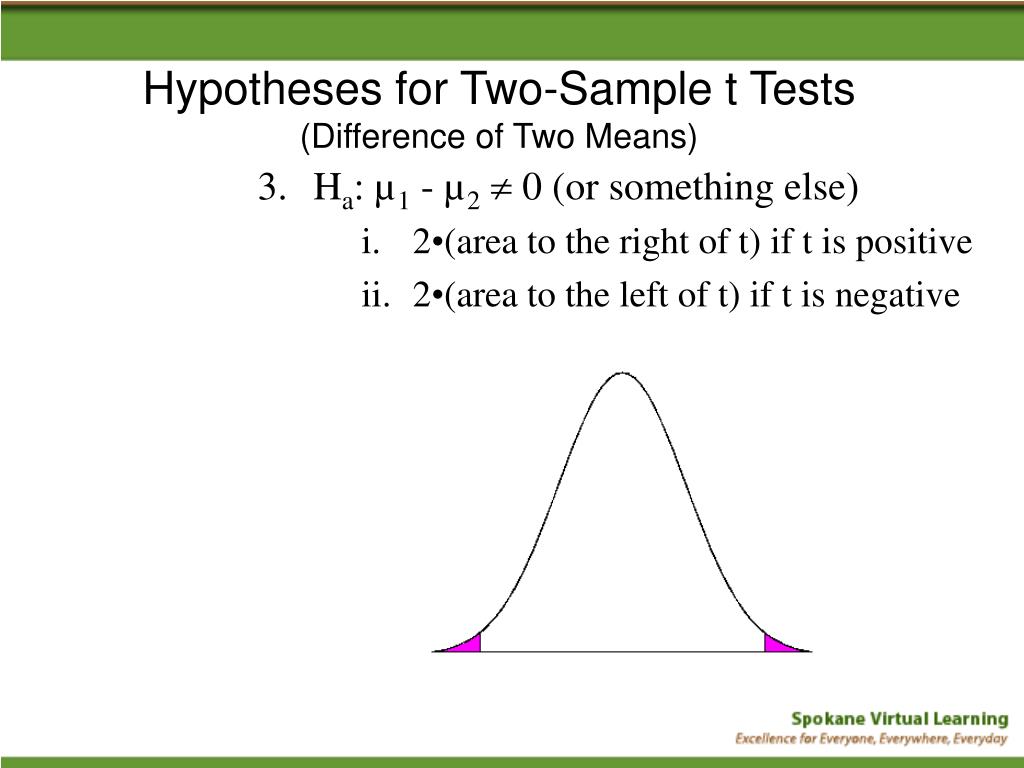 Hypotheses for Two-Sample t Tests
(Difference of Two Means)

3. $H_a$: $\mu_1 - \mu_2 \neq 0$ (or something else)

i. 2•(area to the right of t) if t is positive

ii. 2•(area to the left of t) if t is negative

Spokane Virtual Learning
Excellence for Everyone, Everywhere, Everyday